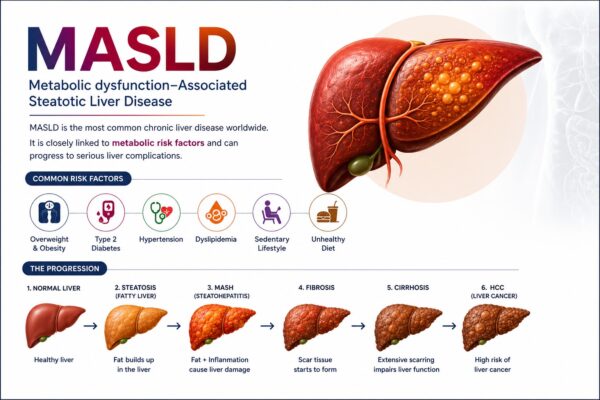 MASLD

Metabolic dysfunction–Associated Steatotic Liver Disease

MASLD is the most common chronic liver disease worldwide. It is closely linked to metabolic risk factors and can progress to serious liver complications.

COMMON RISK FACTORS

Overweight & Obesity

Type 2 Diabetes

Hypertension

Dyslipidemia

Sedentary Lifestyle

Unhealthy Diet

THE PROGRESSION

1. NORMAL LIVER

Healthy liver

2. STEATOSIS (FATTY LIVER)

Fat builds up in the liver

3. MASH (STEATOHEPATITIS)

Fat + Inflammation cause liver damage

4. FIBROSIS

Scar tissue starts to form

5. CIRRHOSIS

Extensive scarring impairs liver function

6. HCC (LIVER CANCER)

High risk of liver cancer